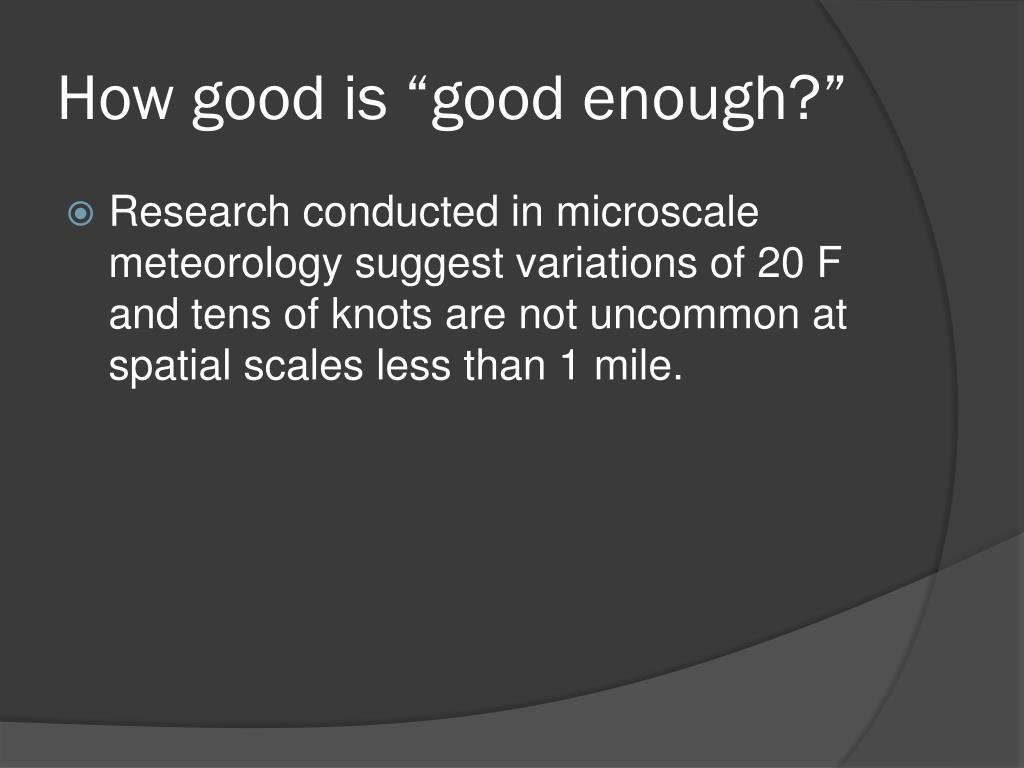 How good is “good enough?”

Research conducted in microscale meteorology suggest variations of 20 F and tens of knots are not uncommon at spatial scales less than 1 mile.